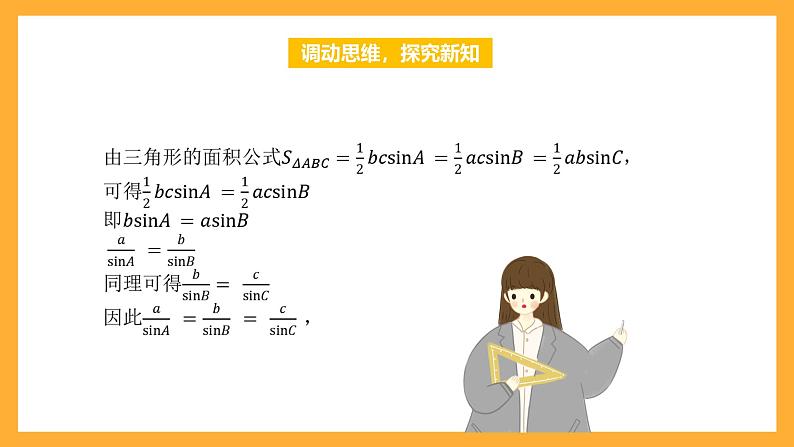 调动思维，探究新知

由三角形的面积公式$S_{\Delta ABC}=\frac{1}{2}bc\sin A=\frac{1}{2}ac\sin B=\frac{1}{2}ab\sin C$，
可得$\frac{1}{2}bc\sin A=\frac{1}{2}ac\sin B$
即$b\sin A=a\sin B$
$\frac{a}{\sin A}=\frac{b}{\sin B}$
同理可得$\frac{b}{\sin B}=\frac{c}{\sin C}$
因此$\frac{a}{\sin A}=\frac{b}{\sin B}=\frac{c}{\sin C}$，